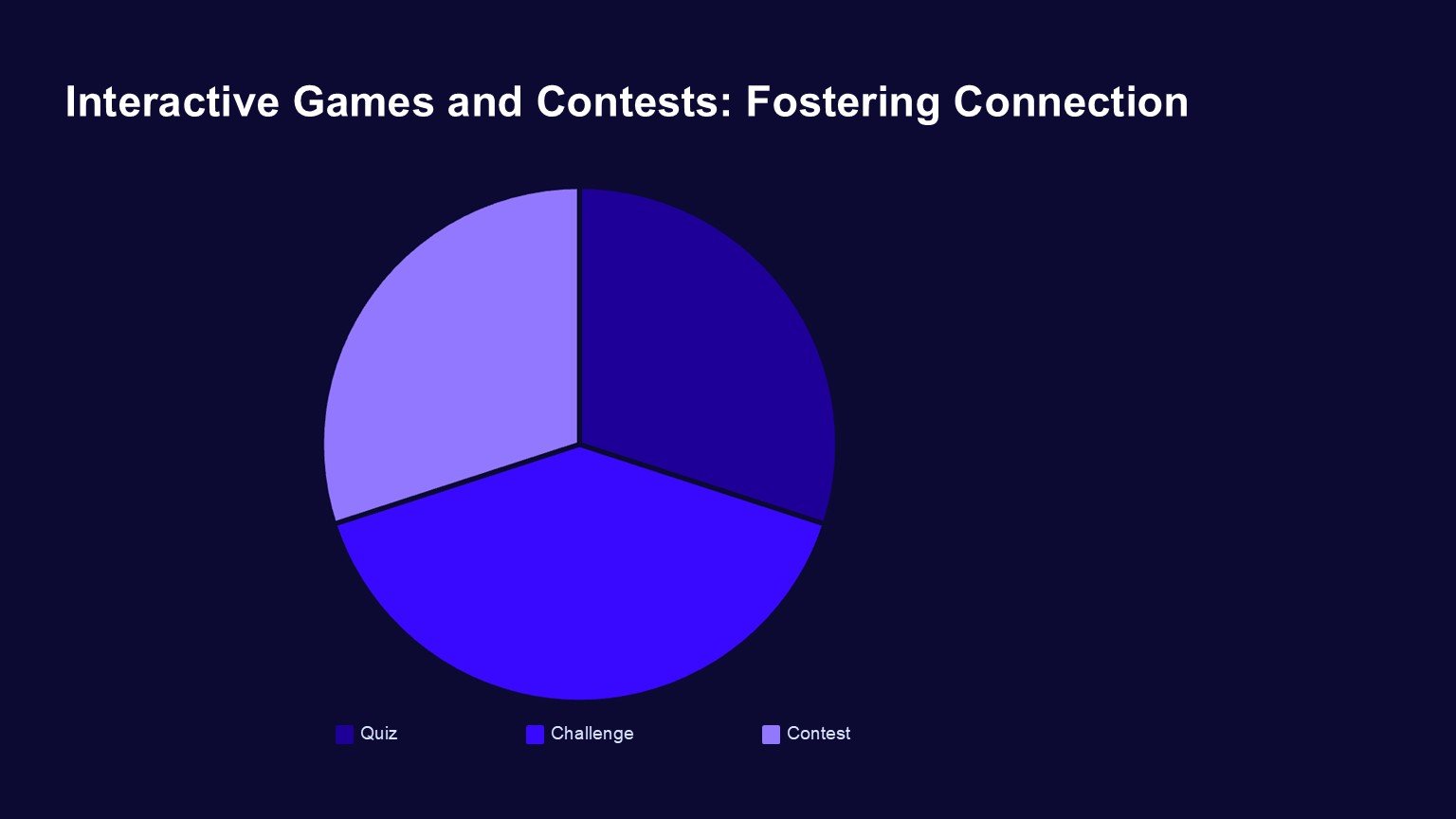 Interactive Games and Contests: Fostering Connection

Quiz
Challenge
Contest